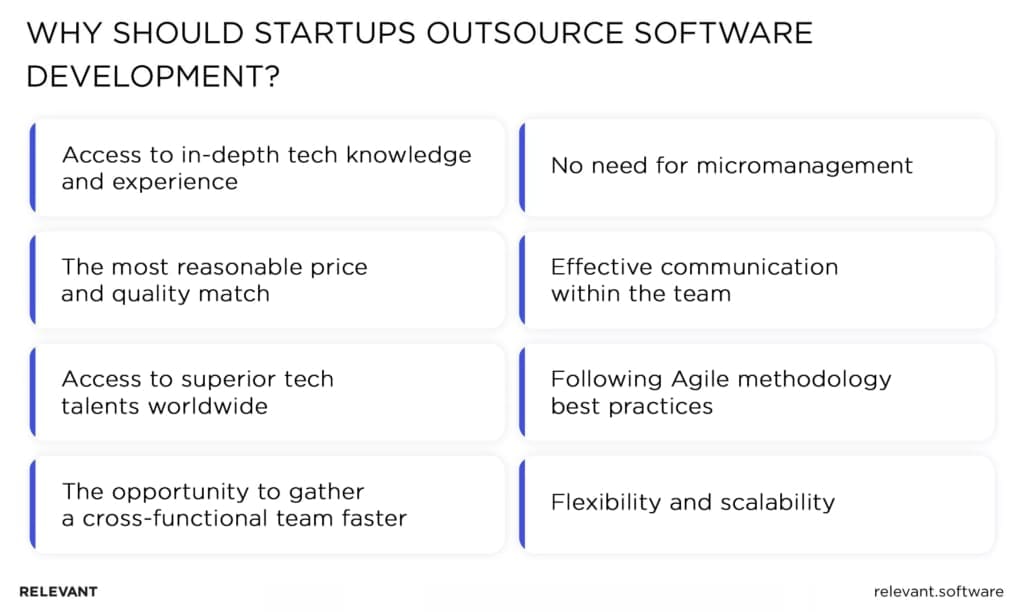 WHY SHOULD STARTUPS OUTSOURCE SOFTWARE DEVELOPMENT?

Access to in-depth tech knowledge and experience

The most reasonable price and quality match

Access to superior tech talents worldwide

The opportunity to gather a cross-functional team faster

No need for micromanagement

Effective communication within the team

Following Agile methodology best practices

Flexibility and scalability

RELEVANT

relevant.software